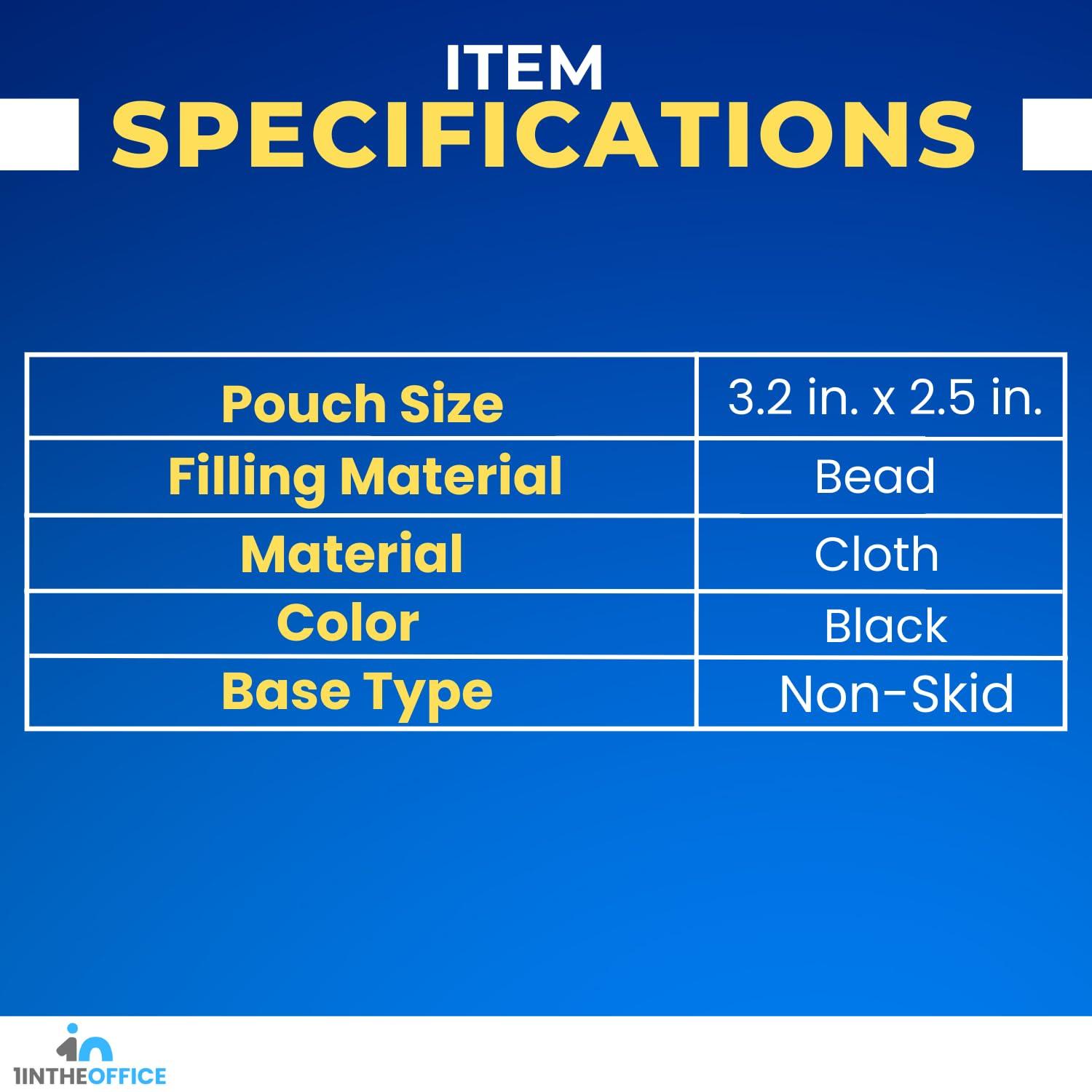 ITEM
SPECIFICATIONS

| Pouch Size | 3.2 in. x 2.5 in. |
|---|---|
| Filling Material | Bead |
| Material | Cloth |
| Color | Black |
| Base Type | Non-Skid |

1INTHEOFFICE